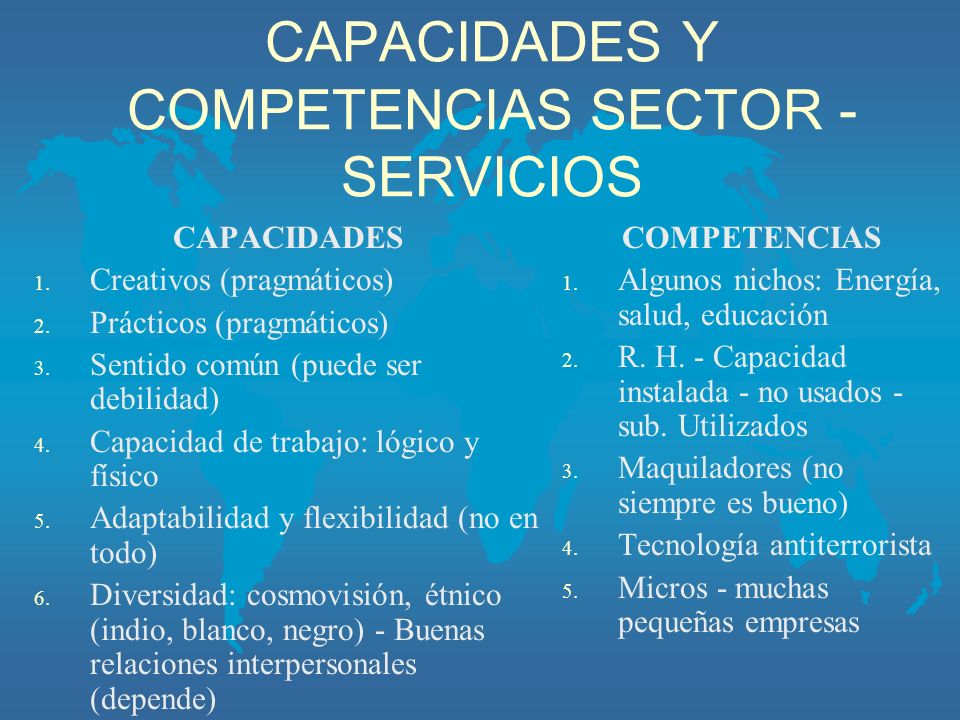 CAPACIDADES Y COMPETENCIAS SECTOR - SERVICIOS

CAPACIDADES

1. Creativos (pragmáticos)
2. Prácticos (pragmáticos)
3. Sentido común (puede ser debilidad)
4. Capacidad de trabajo: lógico y físico
5. Adaptabilidad y flexibilidad (no en todo)
6. Diversidad: cosmovisión, étnico (indio, blanco, negro) - Buenas relaciones interpersonales (depende)

COMPETENCIAS

1. Algunos nichos: Energía, salud, educación
2. R. H. - Capacidad instalada - no usados - sub. Utilizados
3. Maquiladores (no siempre es bueno)
4. Tecnología antiterrorista
5. Micros - muchas pequeñas empresas